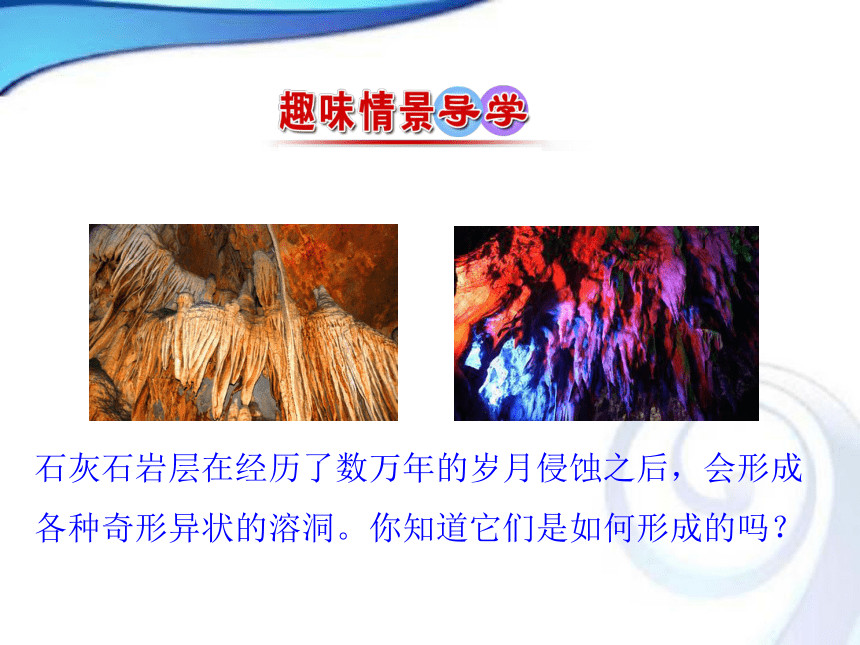 趣味情景导学

石灰石岩层在经历了数万年的岁月侵蚀之后，会形成各种奇形异状的溶洞。你知道它们是如何形成的吗？